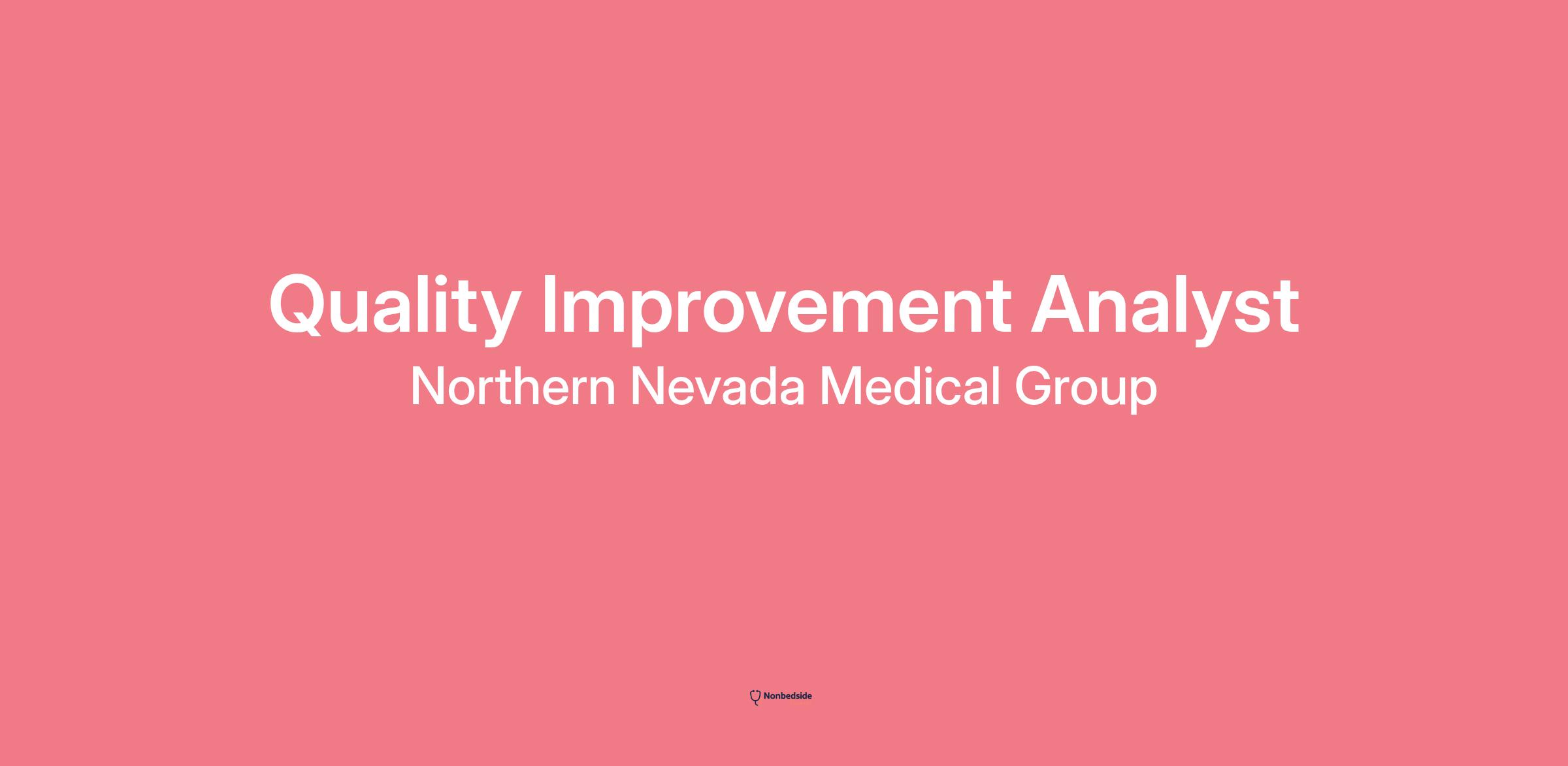 Quality Improvement Analyst
Northern Nevada Medical Group

Nonbedside